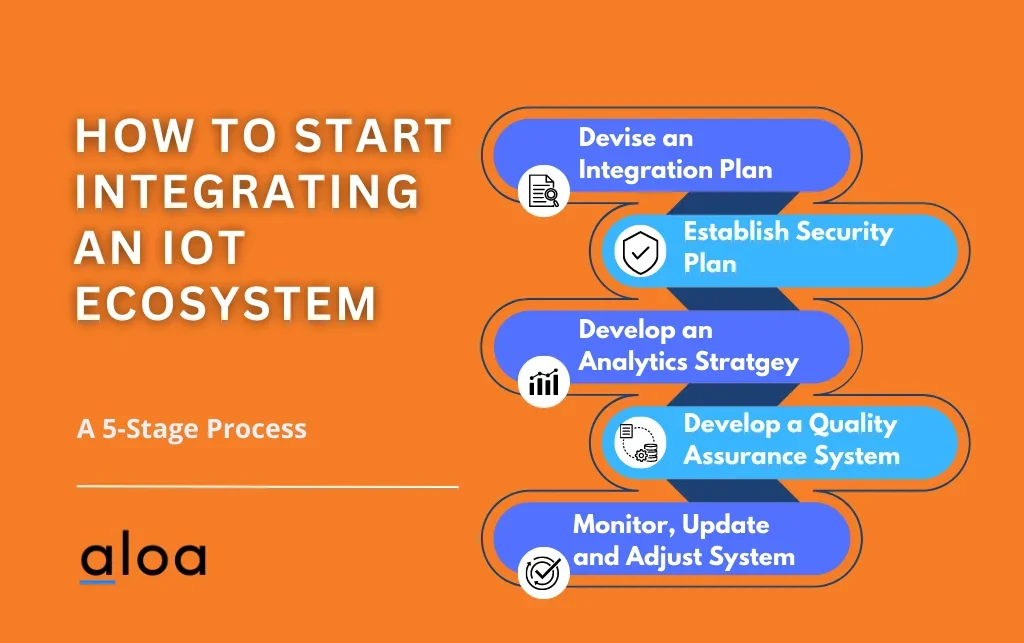 HOW TO START INTEGRATING AN IOT ECOSYSTEM

A 5-Stage Process

aloa

Devise an Integration Plan

Establish Security Plan

Develop an Analytics Stratgey

Develop a Quality Assurance System

Monitor, Update and Adjust System